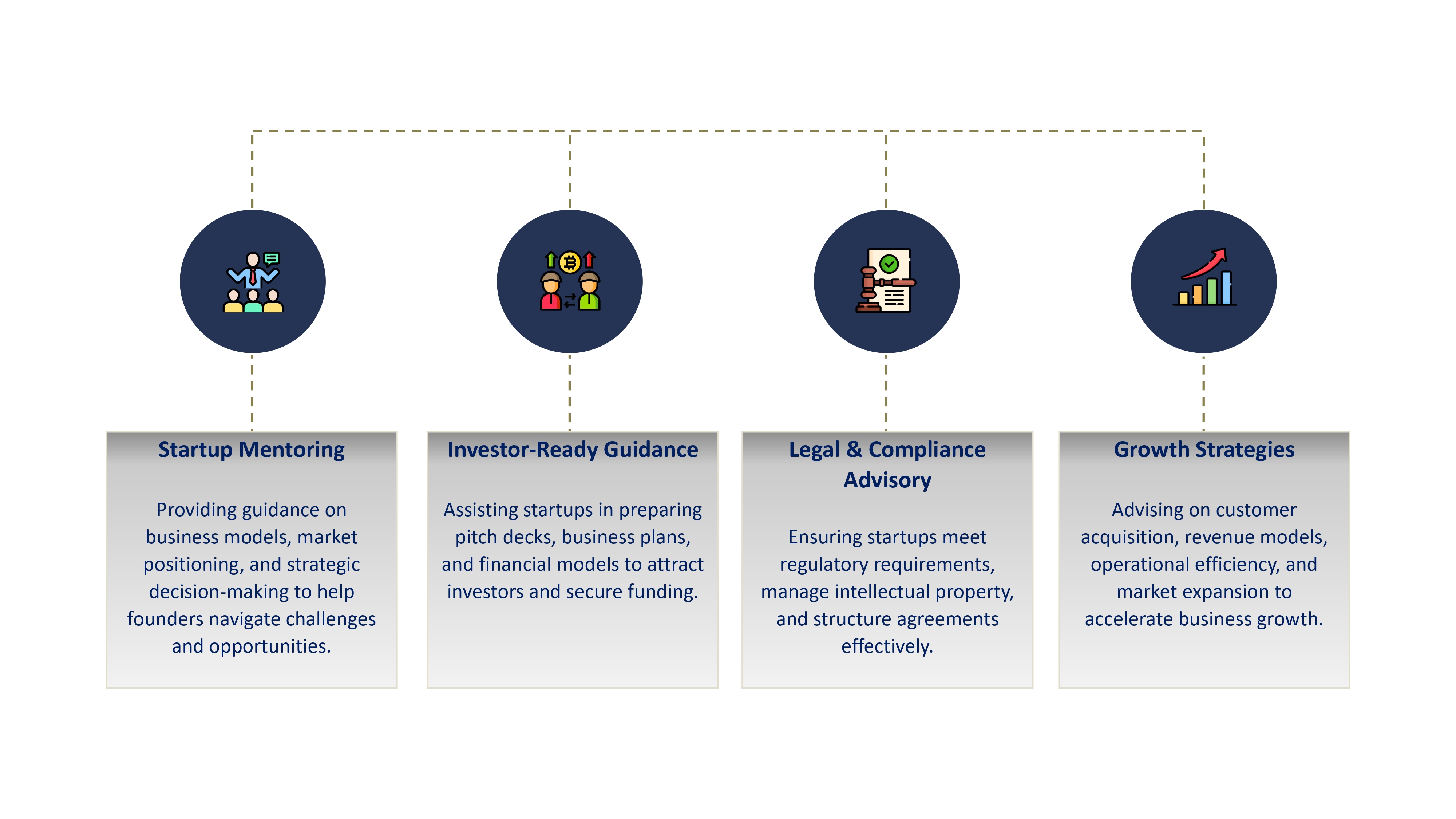 Startup Mentoring

Providing guidance on business models, market positioning, and strategic decision-making to help founders navigate challenges and opportunities.

Investor-Ready Guidance

Assisting startups in preparing pitch decks, business plans, and financial models to attract investors and secure funding.

Legal & Compliance Advisory

Ensuring startups meet regulatory requirements, manage intellectual property, and structure agreements effectively.

Growth Strategies

Advising on customer acquisition, revenue models, operational efficiency, and market expansion to accelerate business growth.